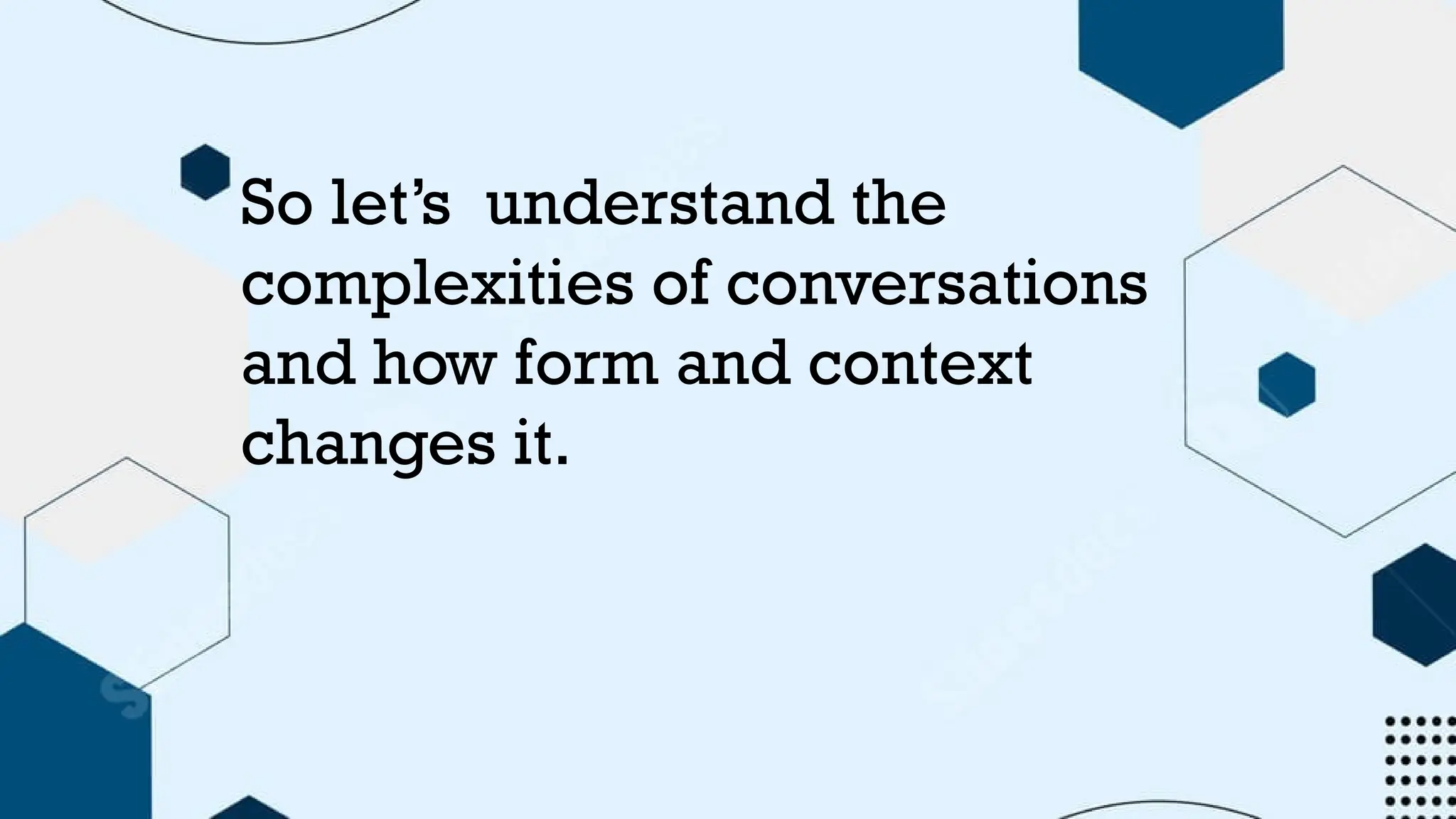 So let’s understand the complexities of conversations and how form and context changes it.